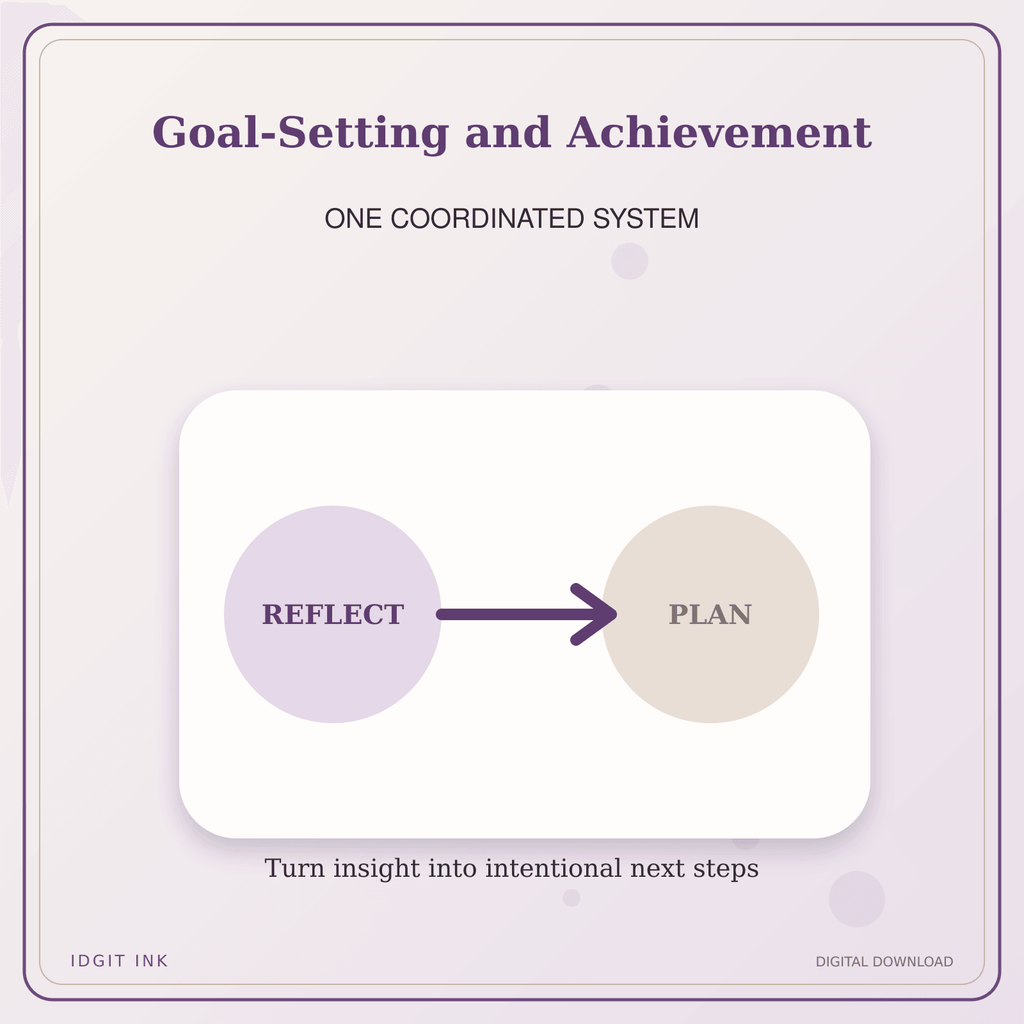 Goal-Setting and Achievement

ONE COORDINATED SYSTEM

REFLECT

PLAN

Turn insight into intentional next steps

IDGIT INK

DIGITAL DOWNLOAD